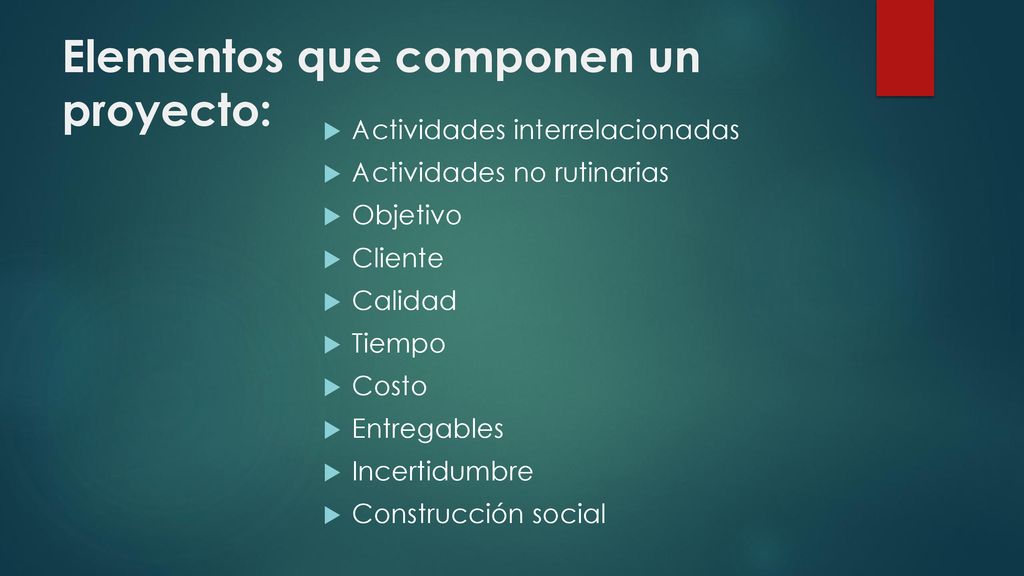 Elementos que componen un proyecto:

Actividades interrelacionadas
Actividades no rutinarias
Objetivo
Cliente
Calidad
Tiempo
Costo
Entregables
Incertidumbre
Construcción social